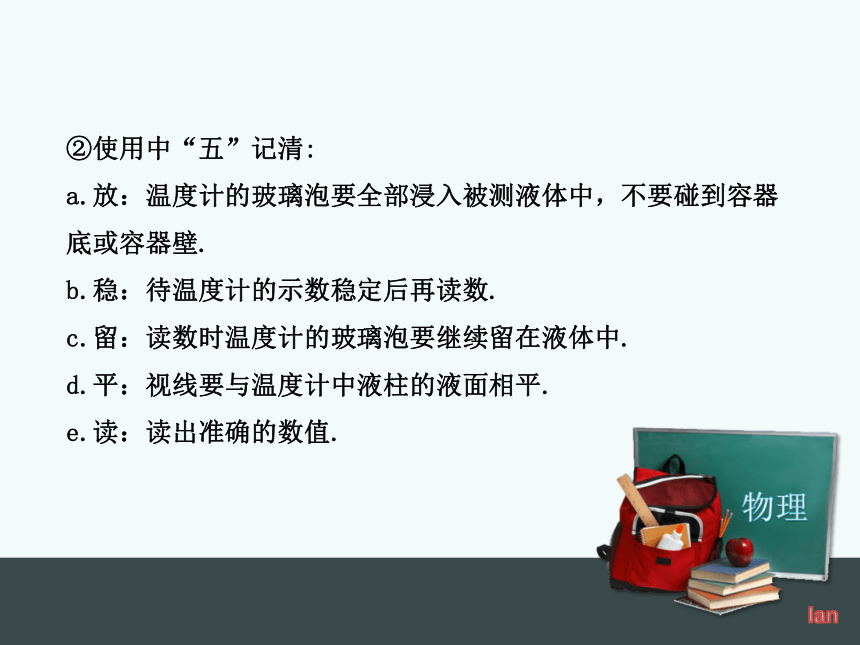 ②使用中“五”记清:

a.放：温度计的玻璃泡要全部浸入被测液体中，不要碰到容器底或容器壁.

b.稳：待温度计的示数稳定后再读数.

c.留：读数时温度计的玻璃泡要继续留在液体中.

d.平：视线要与温度计中液柱的液面相平.

e.读：读出准确的数值.

物理

lan